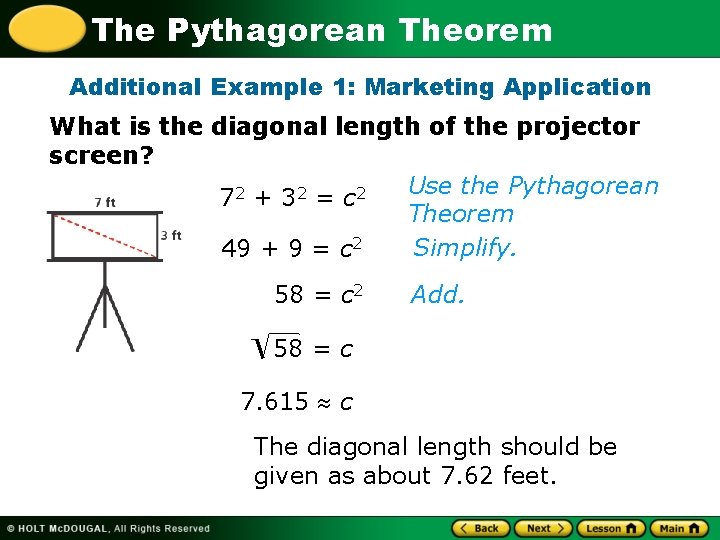 The Pythagorean Theorem

Additional Example 1: Marketing Application

What is the diagonal length of the projector screen?

7 ft

3 ft

$7^2 + 3^2 = c^2$ Use the Pythagorean Theorem

$49 + 9 = c^2$ Simplify.

$58 = c^2$ Add.

$\sqrt{58} = c$

$7.615 \approx c$

The diagonal length should be given as about 7.62 feet.

© HOLT McDOUGAL, All Rights Reserved

Back Next Lesson Main